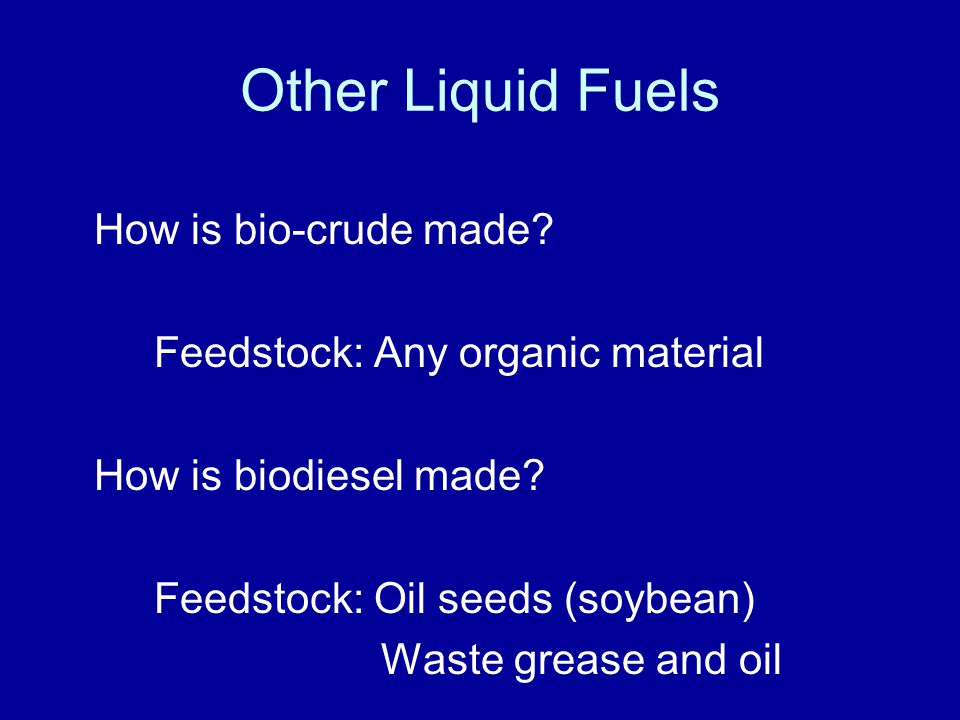 Other Liquid Fuels

How is bio-crude made?

Feedstock: Any organic material

How is biodiesel made?

Feedstock: Oil seeds (soybean)
Waste grease and oil